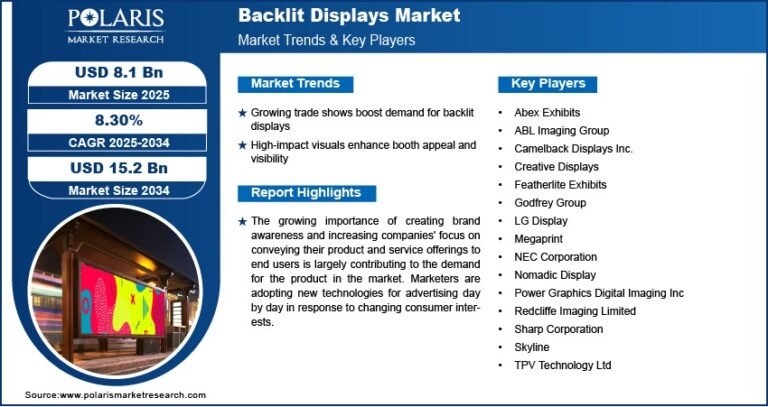 POLARIS
MARKET RESEARCH

Backlit Displays Market
Market Trends & Key Players

USD 8.1 Bn
Market Size 2025

8.30%
CAGR 2025-2034

USD 15.2 Bn
Market Size 2034

Market Trends

★ Growing trade shows boost demand for backlit displays
★ High-impact visuals enhance booth appeal and visibility

Report Highlights

★ The growing importance of creating brand awareness and increasing companies' focus on conveying their product and service offerings to end users is largely contributing to the demand for the product in the market. Marketers are adopting new technologies for advertising day by day in response to changing consumer interests.

Key Players

• Abex Exhibits
• ABL Imaging Group
• Camelback Displays Inc.
• Creative Displays
• Featherlite Exhibits
• Godfrey Group
• LG Display
• Megaprint
• NEC Corporation
• Nomadic Display
• Power Graphics Digital Imaging Inc
• Redcliffe Imaging Limited
• Sharp Corporation
• Skyline
• TPV Technology Ltd

Source:www.polarismarketresearch.com